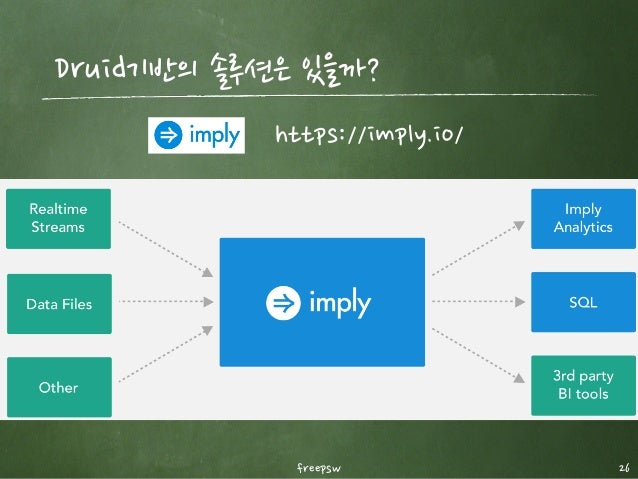 Druid기반의 솔루션은 있을까?

imply https://imply.io/

Realtime Streams

Data Files

Other

imply

Imply Analytics

SQL

3rd party BI tools

freepsw

26